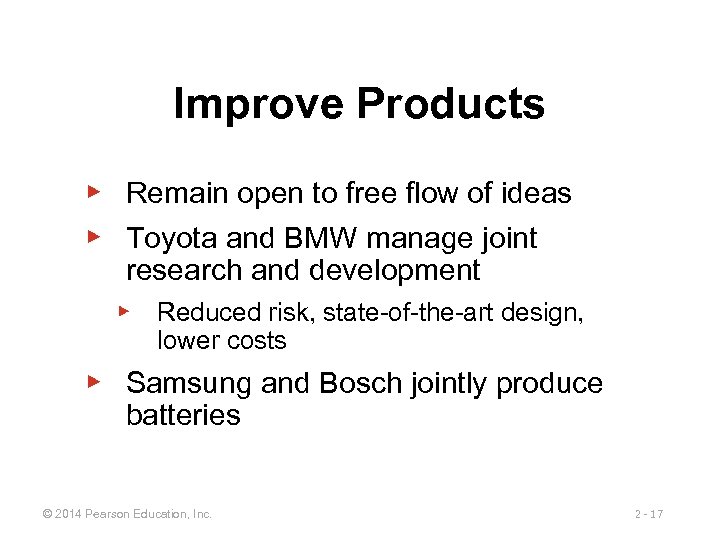 Improve Products

▶ Remain open to free flow of ideas
▶ Toyota and BMW manage joint research and development
  ▶ Reduced risk, state-of-the-art design, lower costs
▶ Samsung and Bosch jointly produce batteries

© 2014 Pearson Education, Inc.

2 - 17